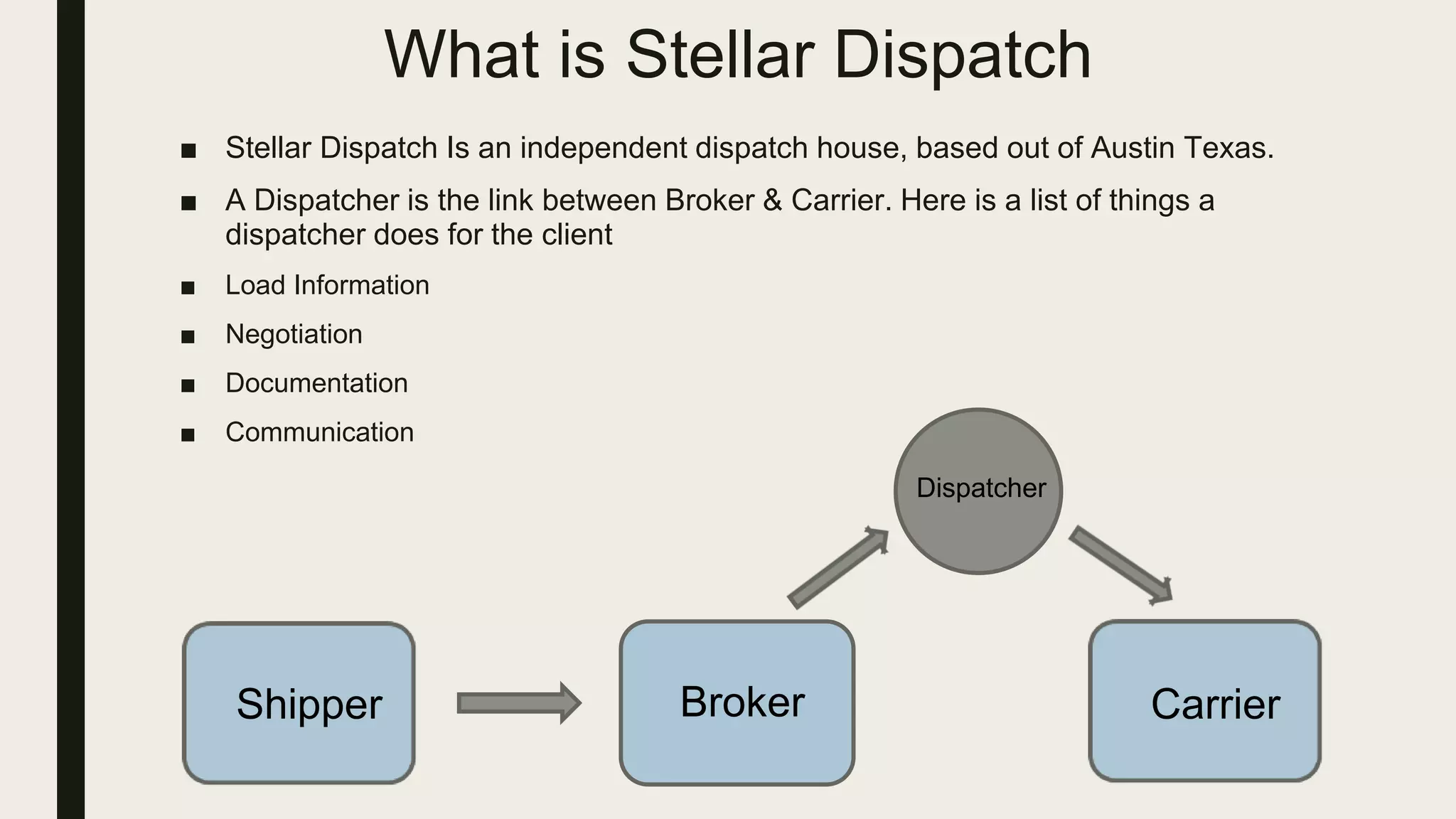 What is Stellar Dispatch

■ Stellar Dispatch Is an independent dispatch house, based out of Austin Texas.

■ A Dispatcher is the link between Broker & Carrier. Here is a list of things a dispatcher does for the client

■ Load Information

■ Negotiation

■ Documentation

■ Communication

Dispatcher

Shipper

Broker

Carrier